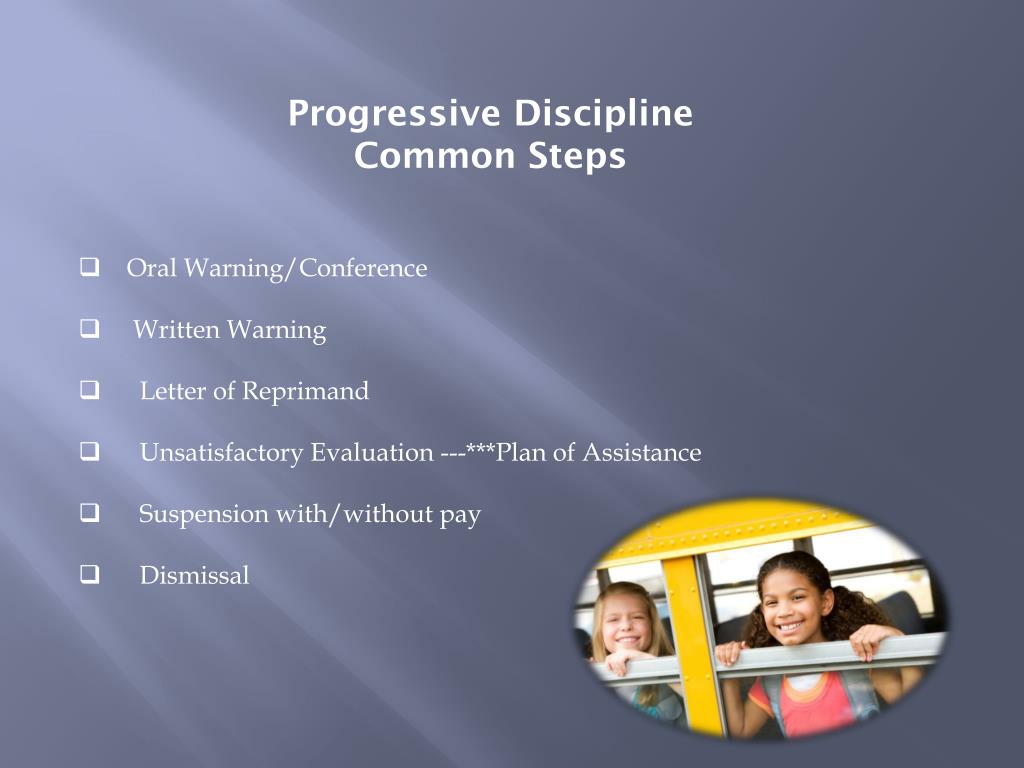 Progressive Discipline
Common Steps

❑ Oral Warning/Conference

❑ Written Warning

❑ Letter of Reprimand

❑ Unsatisfactory Evaluation ---***Plan of Assistance

❑ Suspension with/without pay

❑ Dismissal